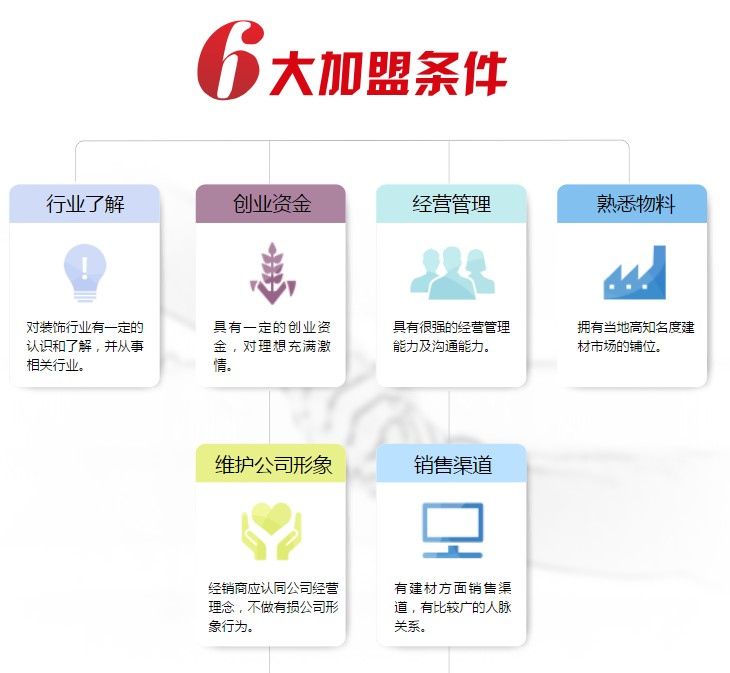 6大加盟条件

行业了解

对装饰行业有一定的认识和了解，并从事相关行业。

创业资金

具有一定的创业资金，对理想充满激情。

经营管理

具有很强的经营管理能力及沟通能力。

熟悉物料

拥有当地高知名度建材市场的铺位。

维护公司形象

经销商应认同公司经营理念，不做有损公司形象行为。

销售渠道

有建材方面销售渠道，有比较广的人脉关系。